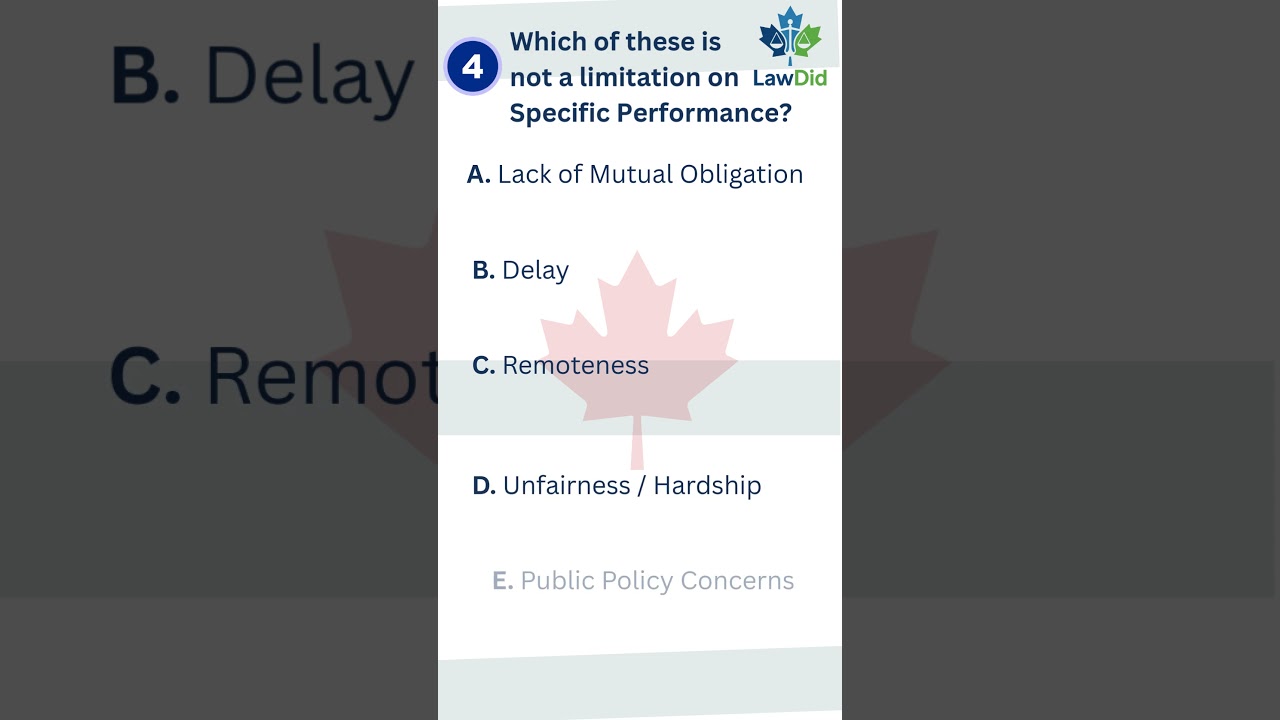 B. Delay

C. Remot

4 Which of these is not a limitation on Specific Performance?

LawDid

A. Lack of Mutual Obligation

B. Delay

C. Remoteness

D. Unfairness / Hardship

E. Public Policy Concerns